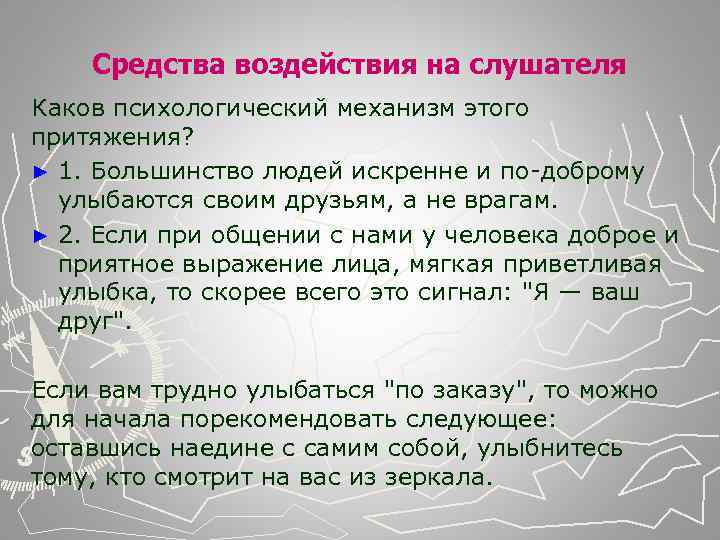 Средства воздействия на слушателя

Каков психологический механизм этого притяжения?

► 1. Большинство людей искренне и по-доброму улыбаются своим друзьям, а не врагам.

► 2. Если при общении с нами у человека доброе и приятное выражение лица, мягкая приветливая улыбка, то скорее всего это сигнал: "Я — ваш друг".

Если вам трудно улыбаться "по заказу", то можно для начала порекомендовать следующее: оставшись наедине с самим собой, улыбнитесь тому, кто смотрит на вас из зеркала.